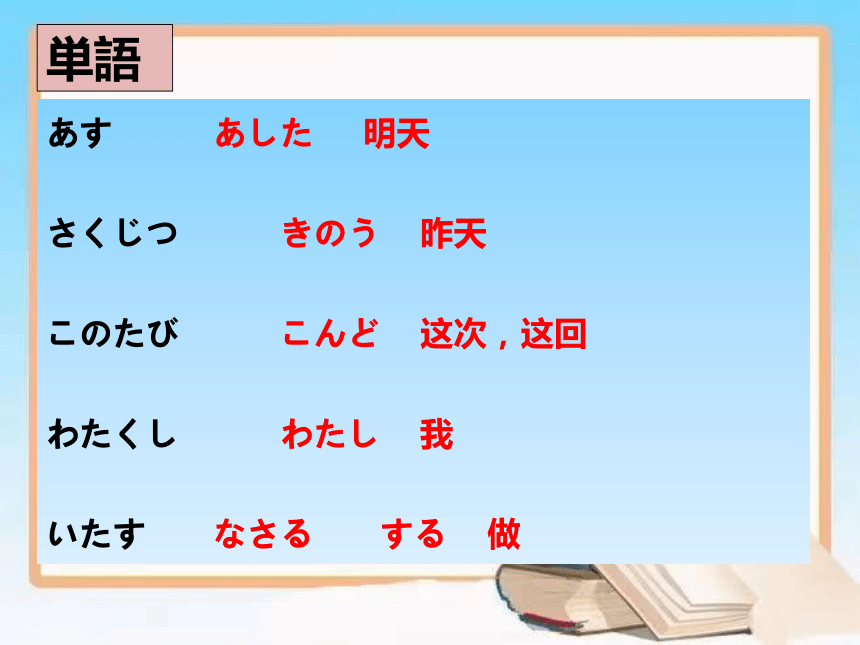 単語

あす　あした　明天

さくじつ　きのう　昨天

このたび　こんど　这次，这回

わたくし　わたし　我

いたす　なさる　する　做